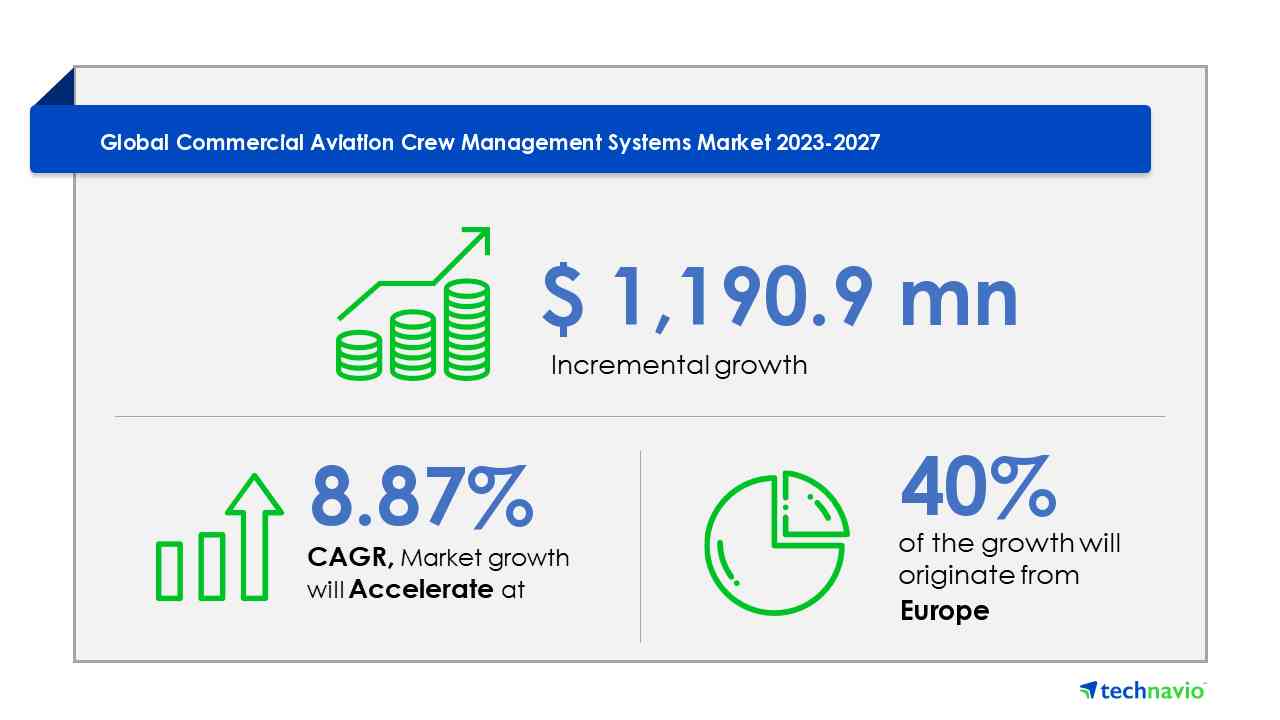 Global Commercial Aviation Crew Management Systems Market 2023-2027

$ 1,190.9 mn
Incremental growth

8.87%
CAGR, Market growth will Accelerate at

40%
of the growth will originate from Europe

technavio